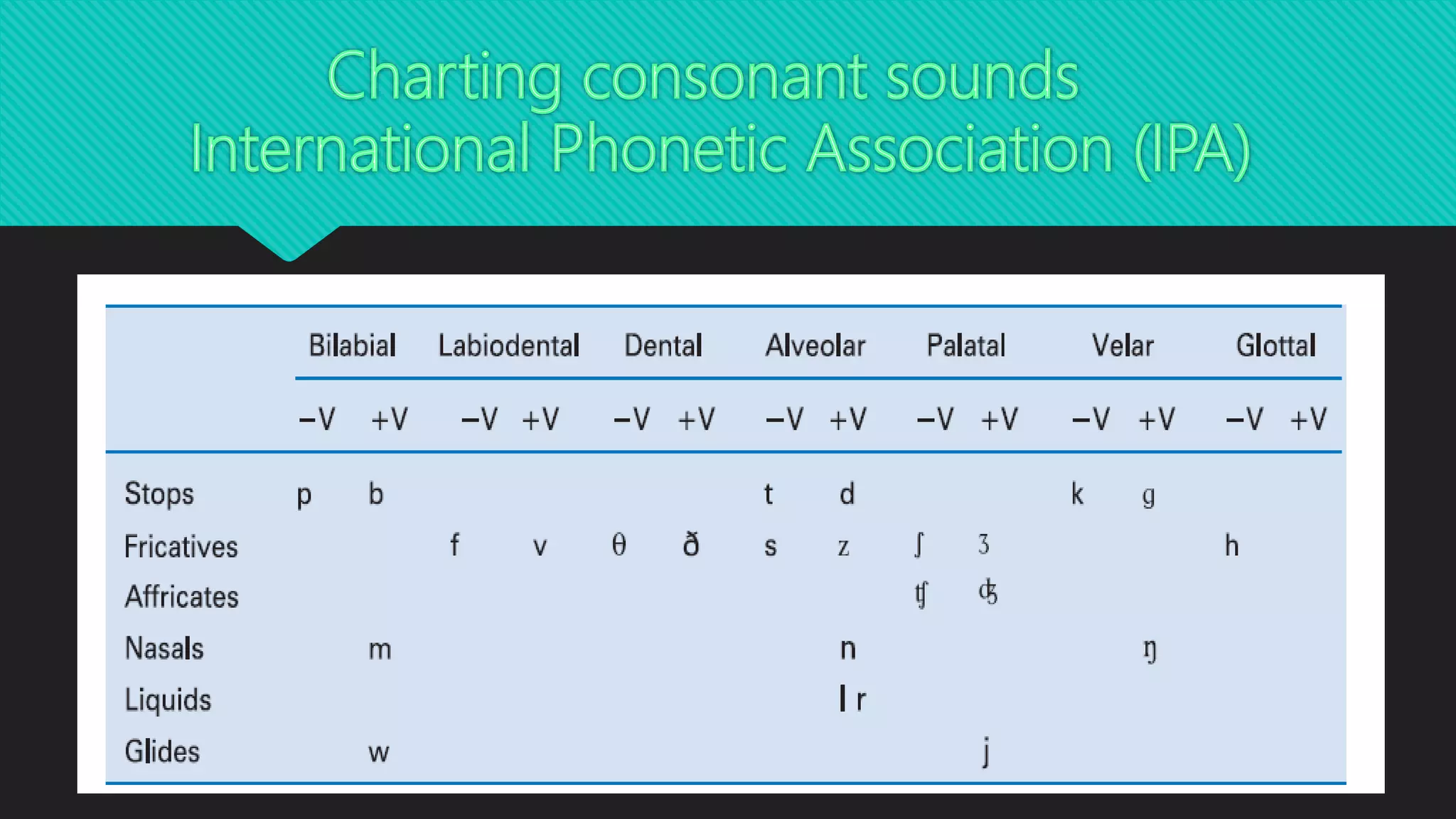 Charting consonant sounds
International Phonetic Association (IPA)

| | Bilabial | | Labiodental | | Dental | | Alveolar | | Palatal | | Velar | | Glottal | |
|---|---|---|---|---|---|---|---|---|---|---|---|---|---|---|
| | −V | +V | −V | +V | −V | +V | −V | +V | −V | +V | −V | +V | −V | +V |
| Stops | p | b | | | | | t | d | | | k | g | | |
| Fricatives | | | f | v | θ | ð | s | z | ʃ | ʒ | | | h | |
| Affricates | | | | | | | | | ʧ | ʤ | | | | |
| Nasals | | m | | | | | | n | | | | ŋ | | |
| Liquids | | | | | | | | l r | | | | | | |
| Glides | | w | | | | | | | | j | | | | |